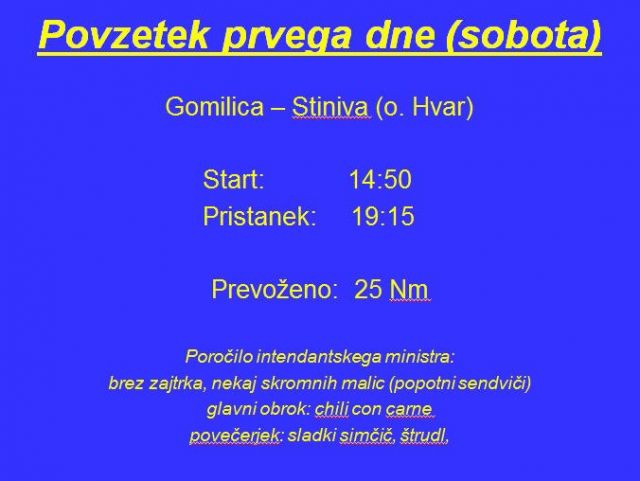 Povzetek prvega dne (sobota)

Gomilica – Stiniva (o. Hvar)

Start: 14:50
Pristanek: 19:15

Prevoženo: 25 Nm

Poročilo intendantskega ministra:
brez zajtrka, nekaj skromnih malic (popotni sendviči)
glavni obrok: chili con carne
povečerjek: sladki simčič, štrudl,